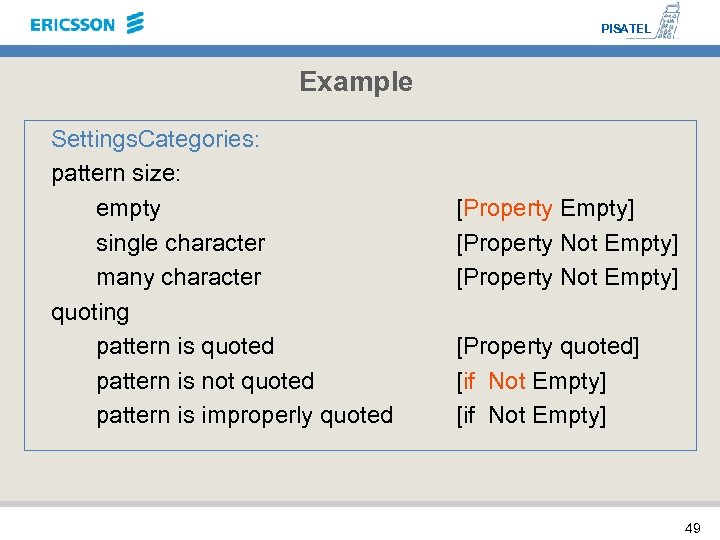 ERICSSON

PISATEL

Example

SettingsCategories:

pattern size:

empty [Property Empty]

single character [Property Not Empty]

many character [Property Not Empty]

quoting

pattern is quoted [Property quoted]

pattern is not quoted [if Not Empty]

pattern is improperly quoted [if Not Empty]

49